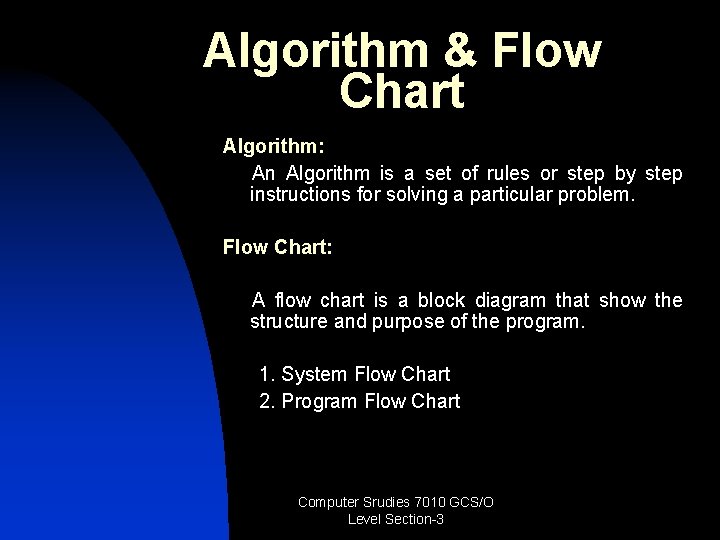 Algorithm & Flow Chart

Algorithm:

An Algorithm is a set of rules or step by step instructions for solving a particular problem.

Flow Chart:

A flow chart is a block diagram that show the structure and purpose of the program.

1. System Flow Chart
2. Program Flow Chart

Computer Srudies 7010 GCS/O Level Section-3